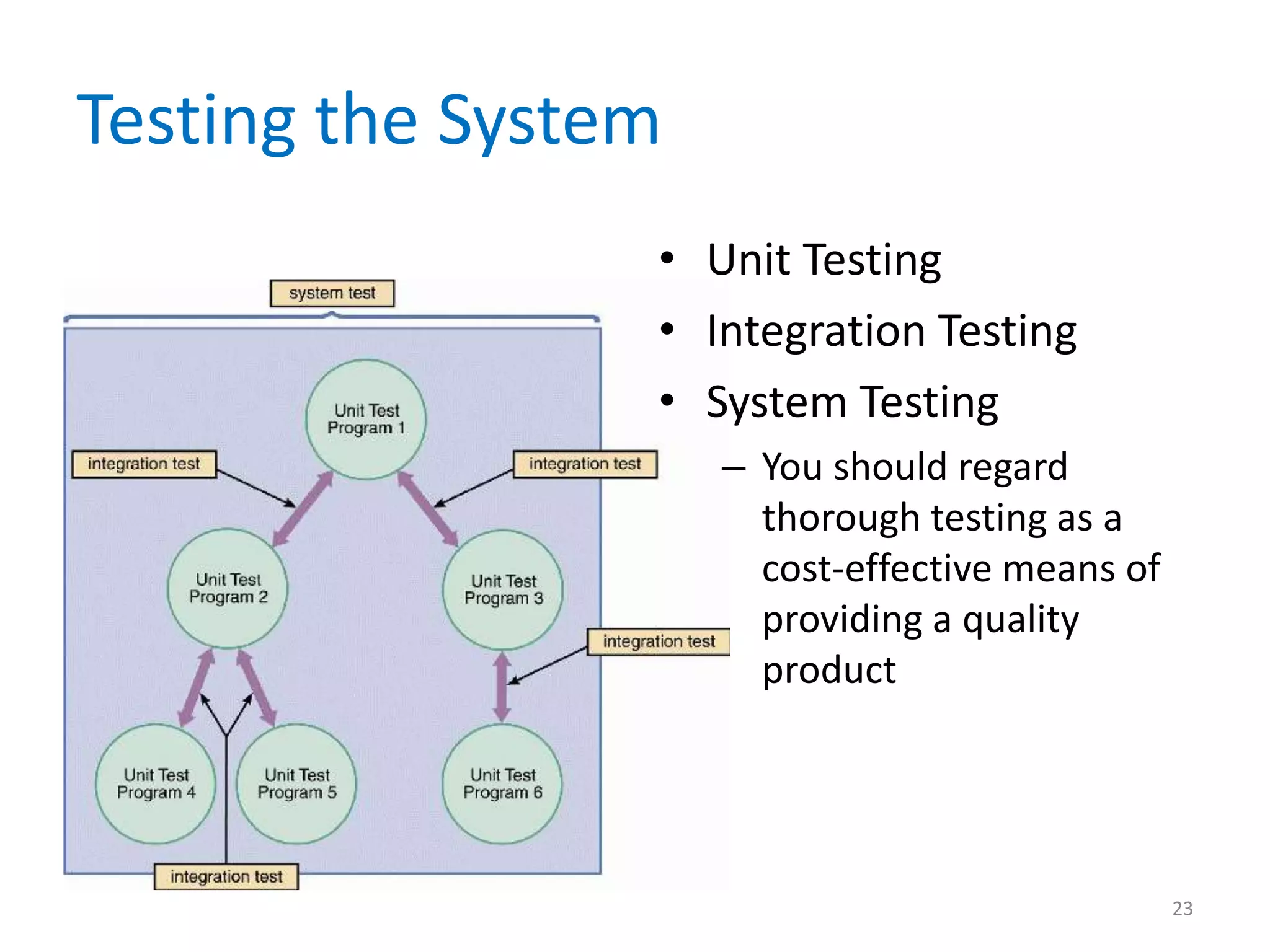 Testing the System

system test

Unit Test Program 1

integration test

integration test

Unit Test Program 2

Unit Test Program 3

integration test

Unit Test Program 4

Unit Test Program 5

Unit Test Program 6

integration test

• Unit Testing
• Integration Testing
• System Testing
– You should regard thorough testing as a cost-effective means of providing a quality product

23